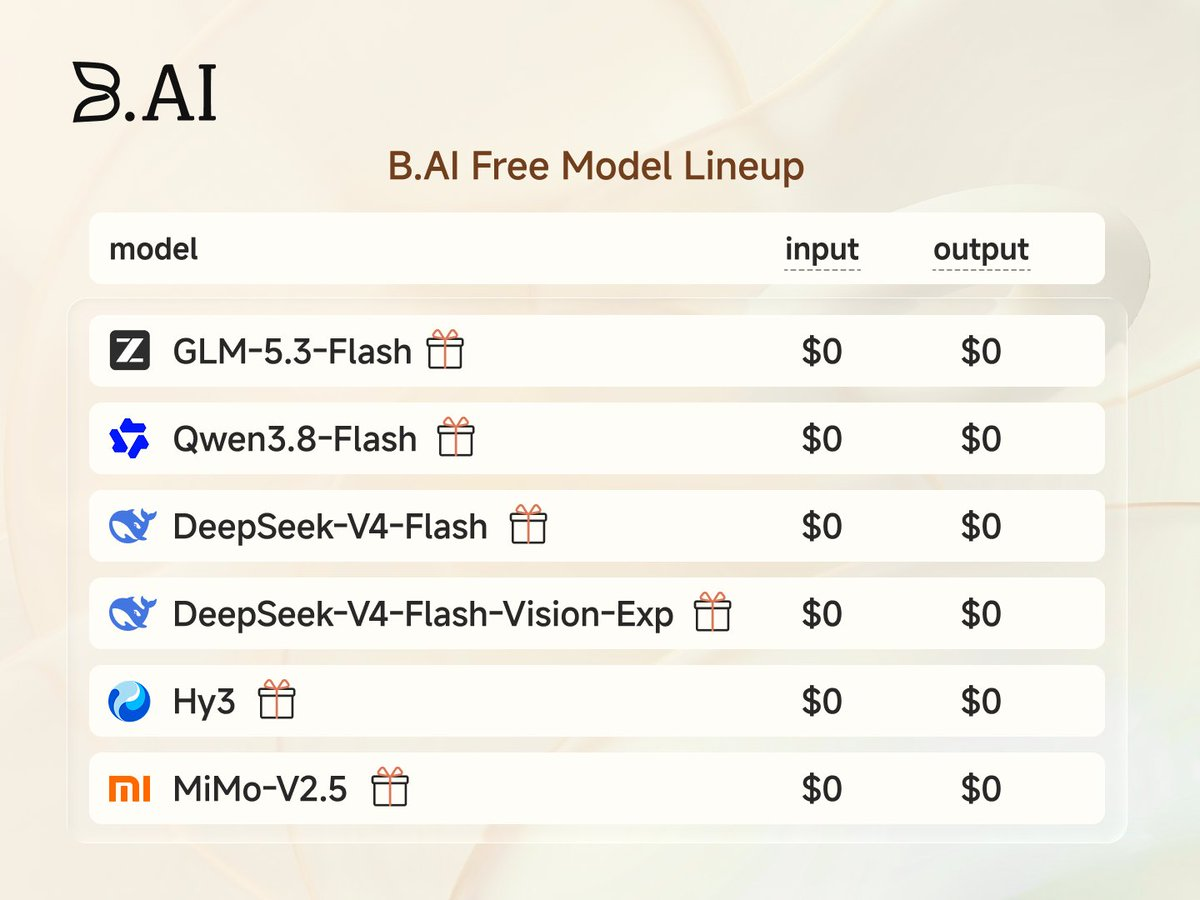 B.AI

B.AI Free Model Lineup

| model | input | output |
|---|---|---|
| GLM-5.3-Flash | \$0 | \$0 |
| Qwen3.8-Flash | \$0 | \$0 |
| DeepSeek-V4-Flash | \$0 | \$0 |
| DeepSeek-V4-Flash-Vision-Exp | \$0 | \$0 |
| Hy3 | \$0 | \$0 |
| MiMo-V2.5 | \$0 | \$0 |